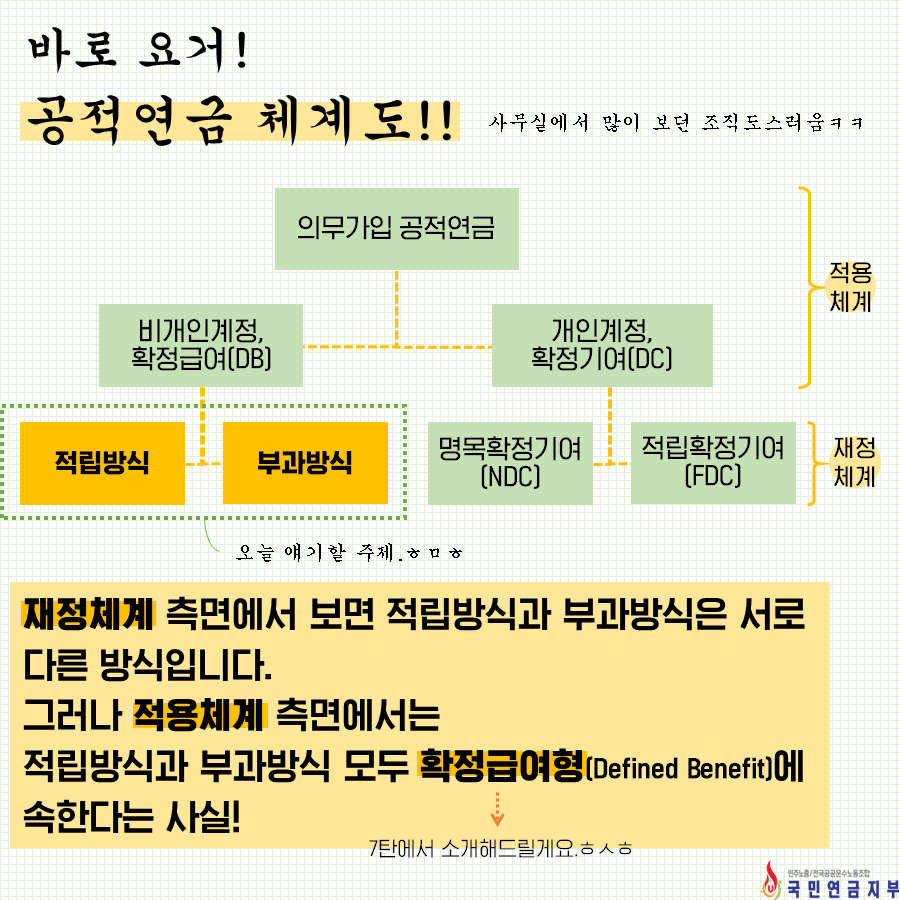 바로 요거!
공적연금 체계도!!

사무실에서 많이 보던 조직도스러움ㅋㅋ

의무가입 공적연금

비개인계정,
확정급여(DB)

개인계정,
확정기여(DC)

적용
체계

적립방식

부과방식

명목확정기여
(NDC)

적립확정기여
(FDC)

재정
체계

오늘 얘기할 주제.ㅎㅁㅎ

재정체계 측면에서 보면 적립방식과 부과방식은 서로 다른 방식입니다.
그러나 적용체계 측면에서는
적립방식과 부과방식 모두 확정급여형(Defined Benefit)에 속한다는 사실!

7탄에서 소개해드릴게요.ㅎㅅㅎ

민주노총/전국공공운수노동조합
국민연금지부